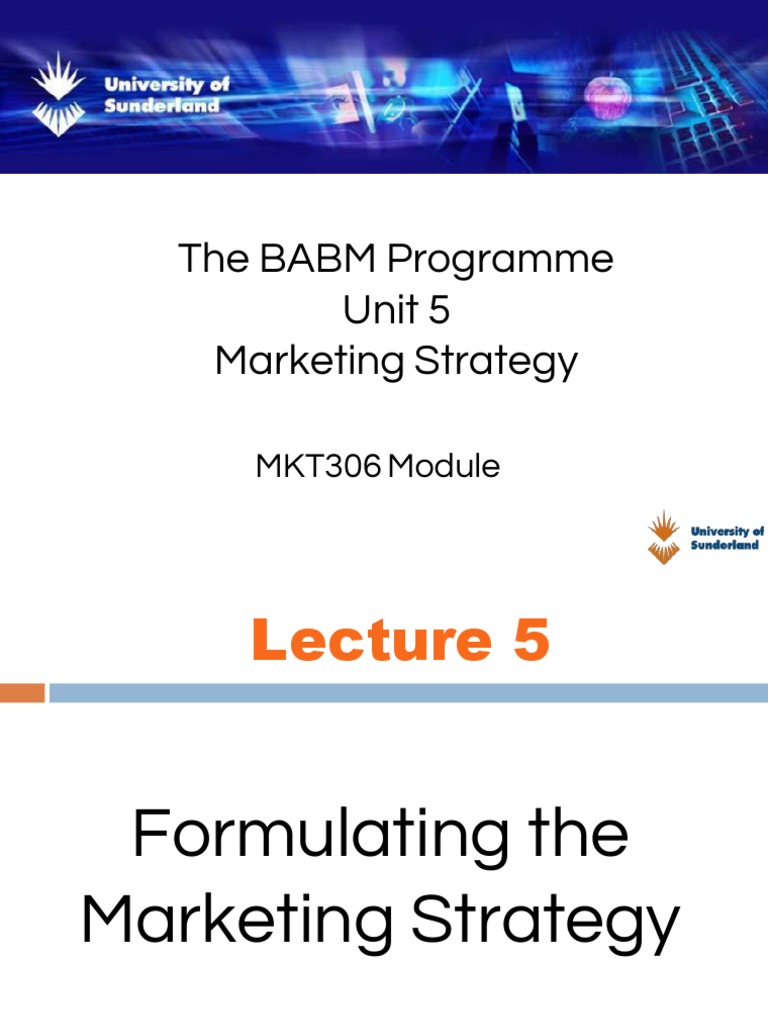 University of Sunderland

The BABM Programme
Unit 5
Marketing Strategy

MKT306 Module

University of Sunderland

Lecture 5

Formulating the Marketing Strategy